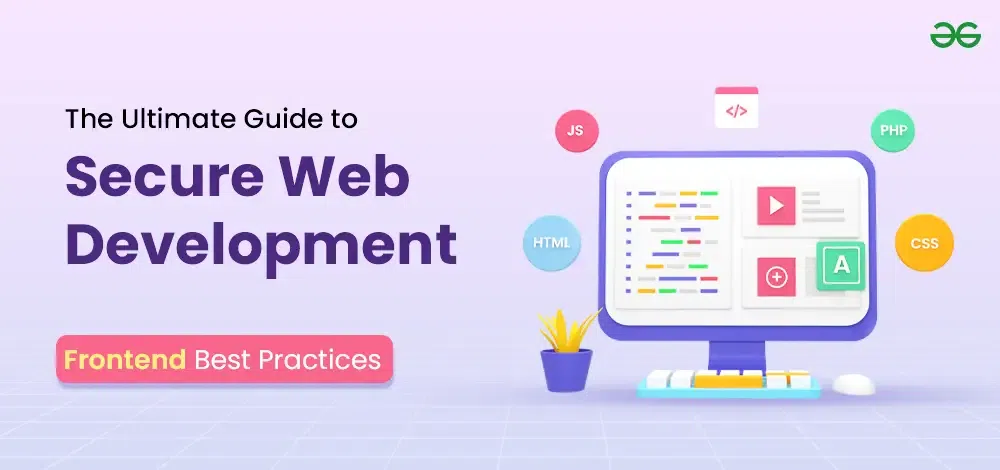 The Ultimate Guide to
Secure Web Development

Frontend Best Practices

JS
</>
PHP
HTML
CSS
A